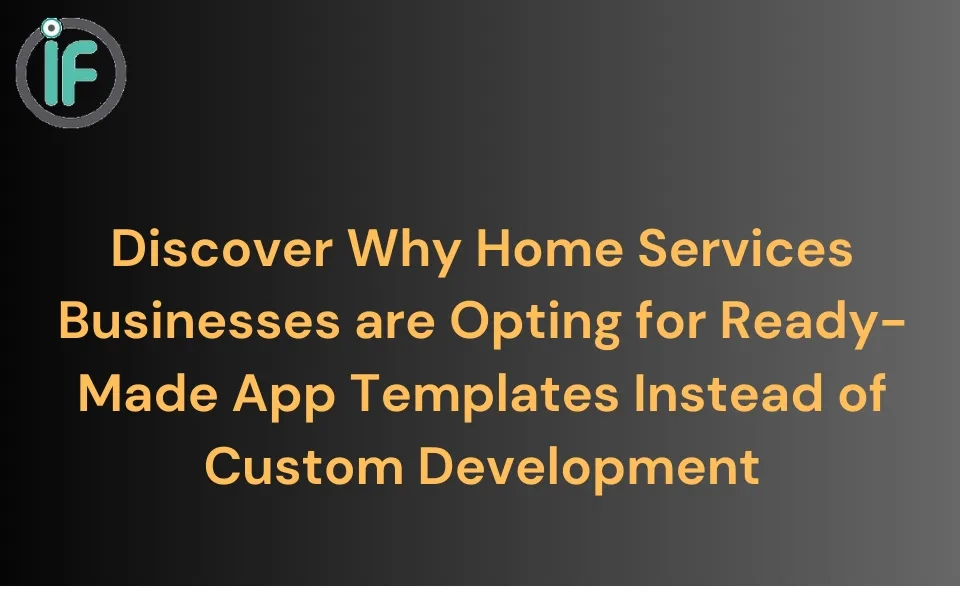 iF

Discover Why Home Services Businesses are Opting for Ready-Made App Templates Instead of Custom Development